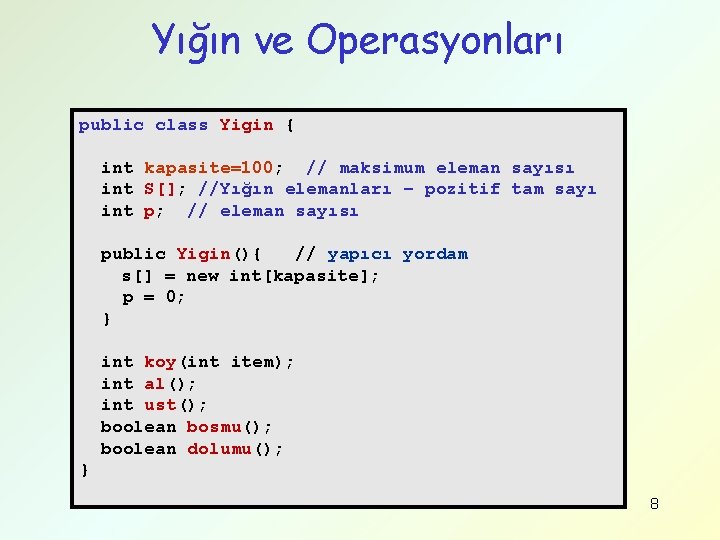 Yığın ve Operasyonları

public class Yigin {

  int kapasite=100;  // maksimum eleman sayısı
  int S[]; //Yığın elemanları – pozitif tam sayı
  int p;  // eleman sayısı

  public Yigin(){   // yapıcı yordam
    s[] = new int[kapasite];
    p = 0;
  }

  int koy(int item);
  int al();
  int ust();
  boolean bosmu();
  boolean dolumu();
}

8